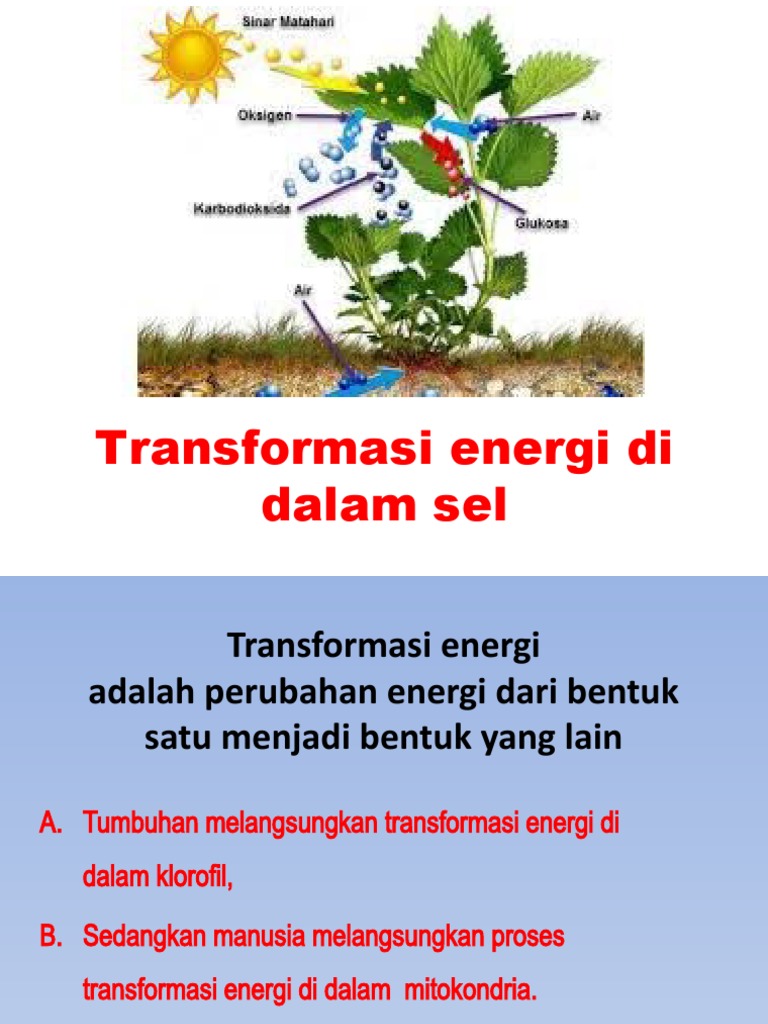 Sinar Matahari

Oksigen

Air

Karbodioksida

Glukosa

Air

Transformasi energi di dalam sel

Transformasi energi
adalah perubahan energi dari bentuk satu menjadi bentuk yang lain

A. Tumbuhan melangsungkan transformasi energi di dalam klorofil,

B. Sedangkan manusia melangsungkan proses transformasi energi di dalam mitokondria.